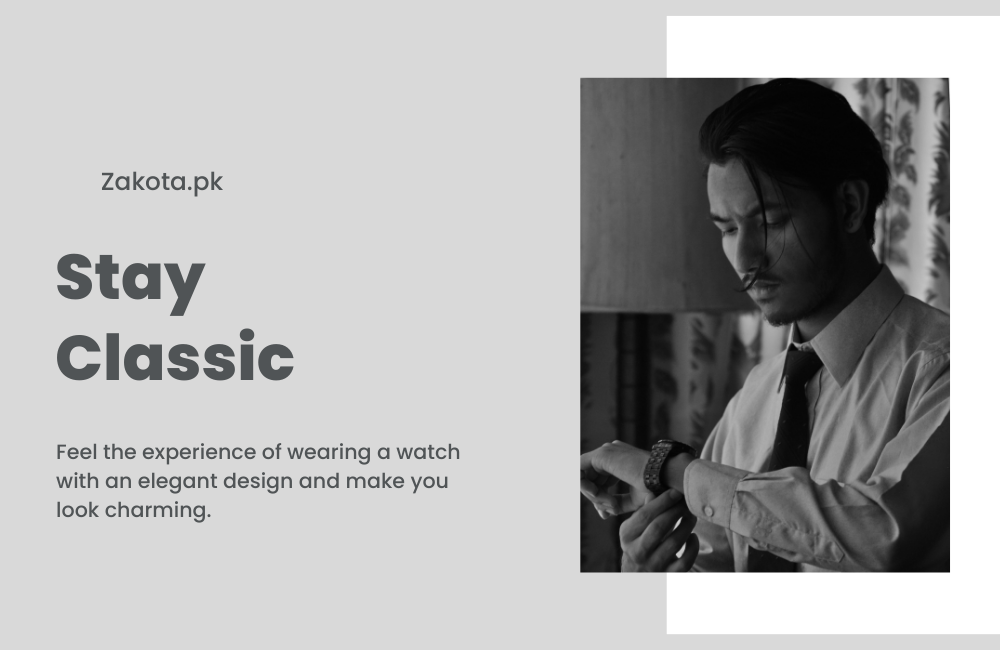 Zakota.pk

Stay Classic

Feel the experience of wearing a watch with an elegant design and make you look charming.